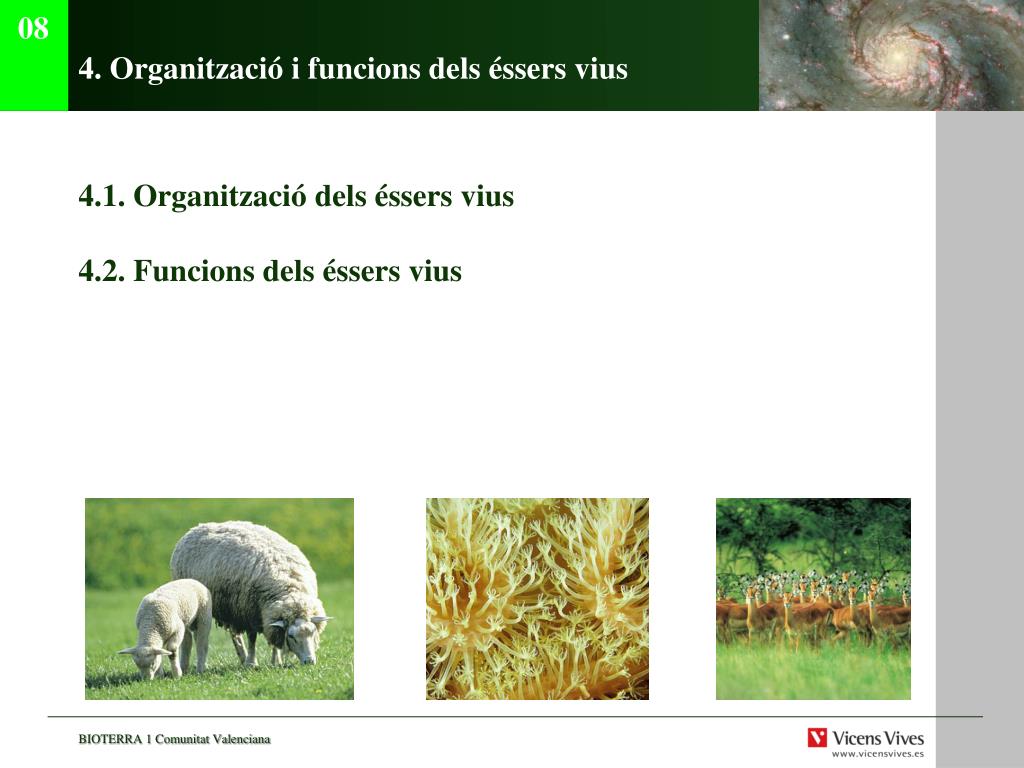 08

4. Organització i funcions dels éssers vius

4.1. Organització dels éssers vius

4.2. Funcions dels éssers vius

BIOTERRA 1 Comunitat Valenciana

Vicens Vives
www.vicensvives.es